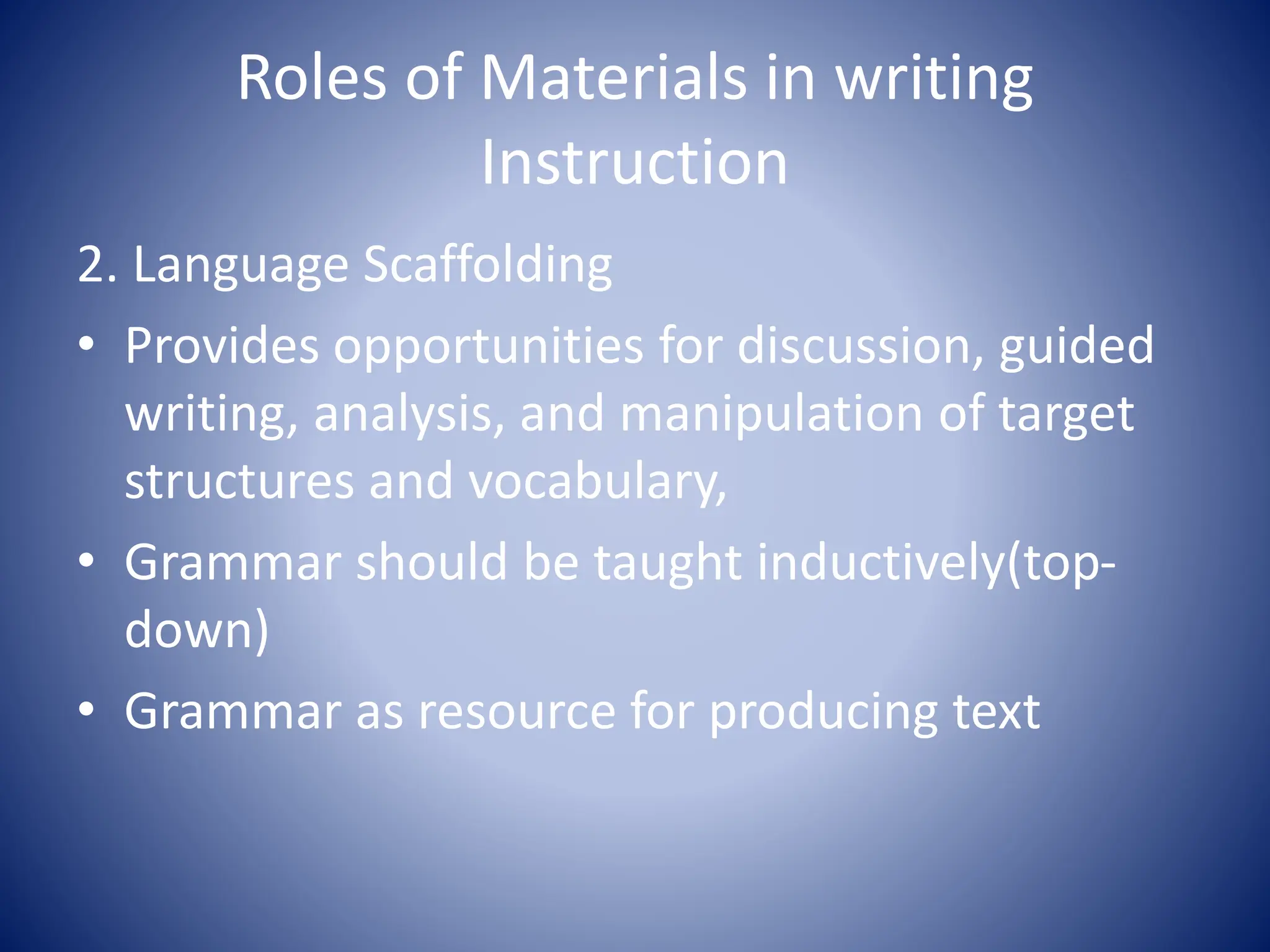 Roles of Materials in writing Instruction

2. Language Scaffolding

• Provides opportunities for discussion, guided writing, analysis, and manipulation of target structures and vocabulary,

• Grammar should be taught inductively(top-down)

• Grammar as resource for producing text